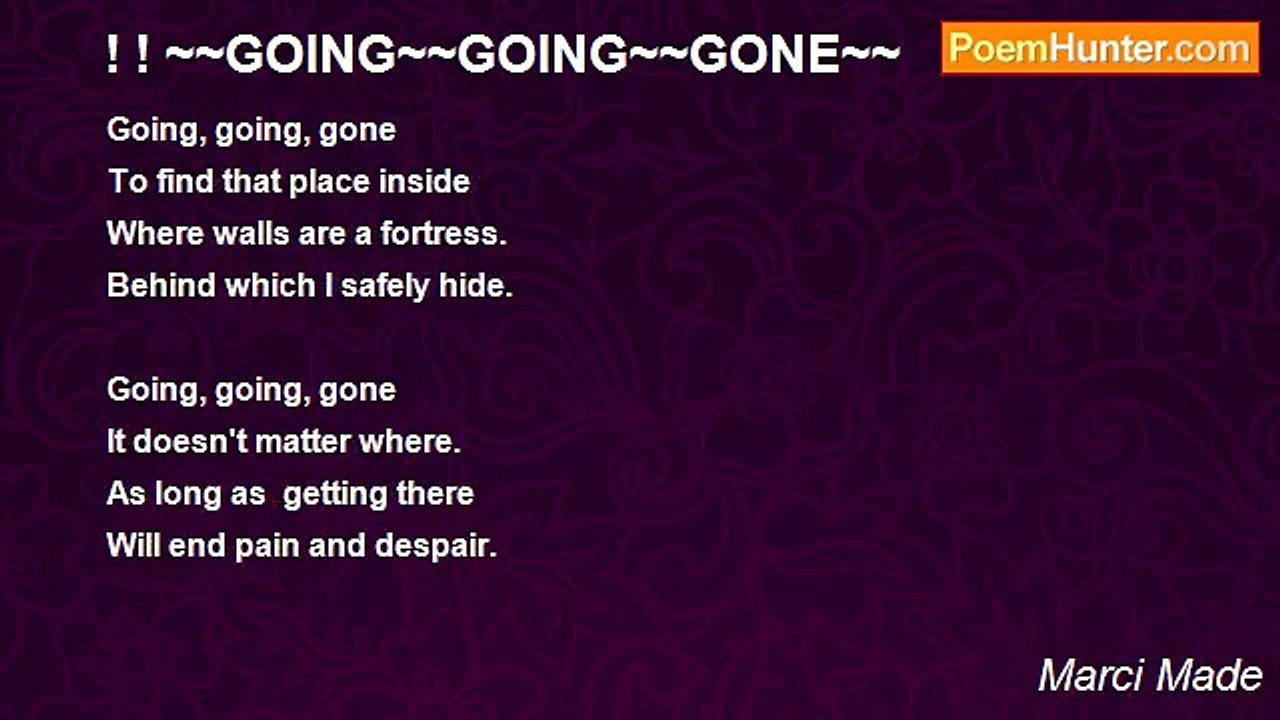 ! ! ~~GOING~~GOING~~GONE~~

PoemHunter.com

Going, going, gone
To find that place inside
Where walls are a fortress.
Behind which I safely hide.

Going, going, gone
It doesn't matter where.
As long as getting there
Will end pain and despair.

Marci Made